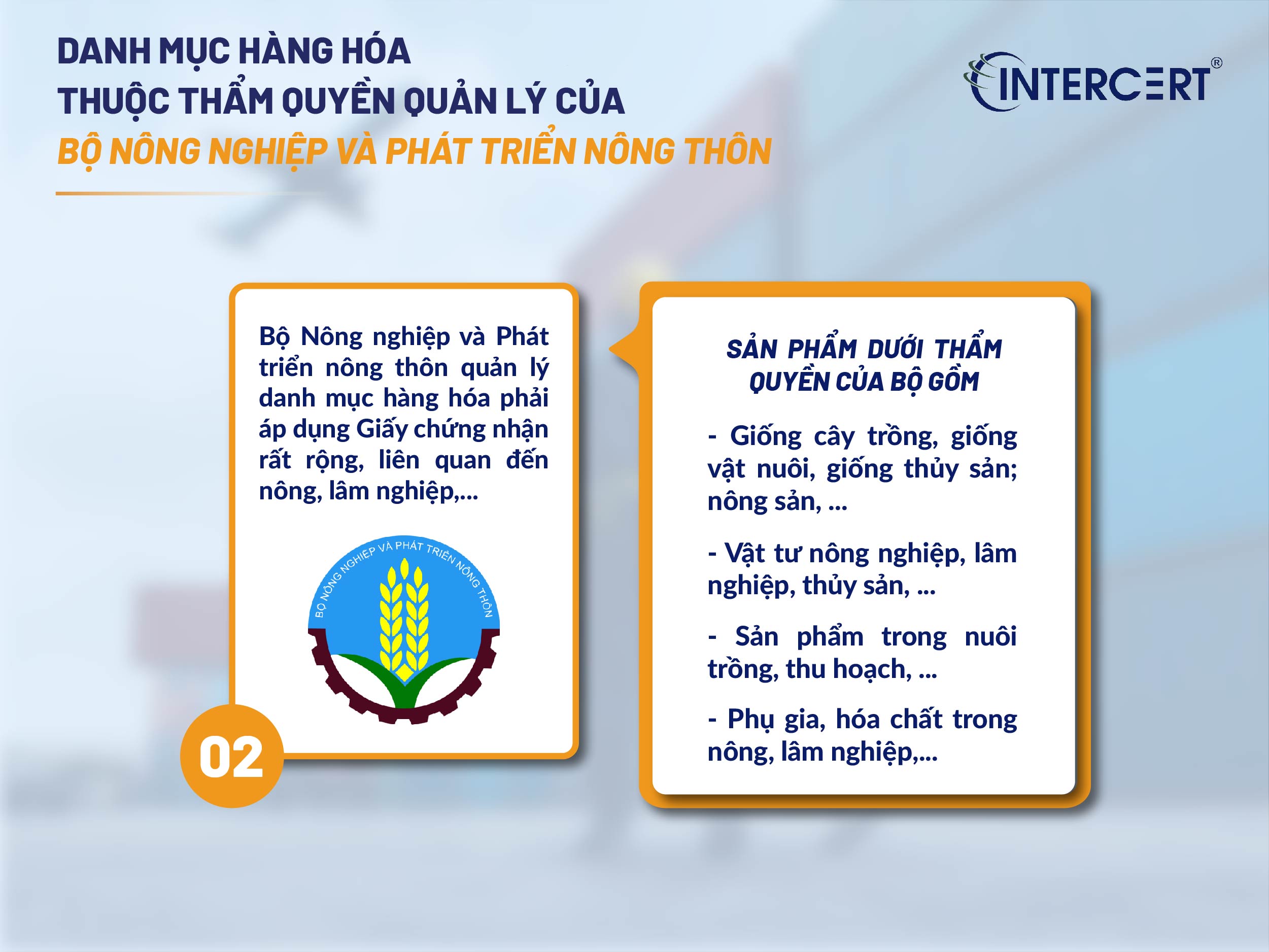 DANH MỤC HÀNG HÓA THUỘC THẨM QUYỀN QUẢN LÝ CỦA BỘ NÔNG NGHIỆP VÀ PHÁT TRIỂN NÔNG THÔN

INTERCERT®

Bộ Nông nghiệp và Phát triển nông thôn quản lý danh mục hàng hóa phải áp dụng Giấy chứng nhận rất rộng, liên quan đến nông, lâm nghiệp,...

BỘ NÔNG NGHIỆP VÀ PHÁT TRIỂN NÔNG THÔN

02

SẢN PHẨM DƯỚI THẨM QUYỀN CỦA BỘ GỒM

- Giống cây trồng, giống vật nuôi, giống thủy sản; nông sản, ...

- Vật tư nông nghiệp, lâm nghiệp, thủy sản, ...

- Sản phẩm trong nuôi trồng, thu hoạch, ...

- Phụ gia, hóa chất trong nông, lâm nghiệp,...